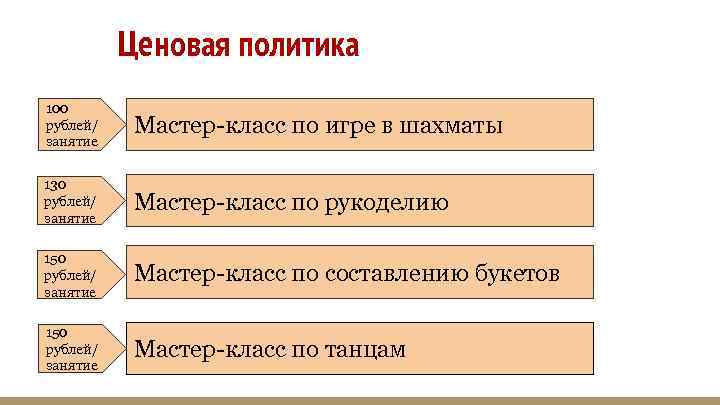 Ценовая политика

100 рублей/ занятие

Мастер-класс по игре в шахматы

130 рублей/ занятие

Мастер-класс по рукоделию

150 рублей/ занятие

Мастер-класс по составлению букетов

150 рублей/ занятие

Мастер-класс по танцам